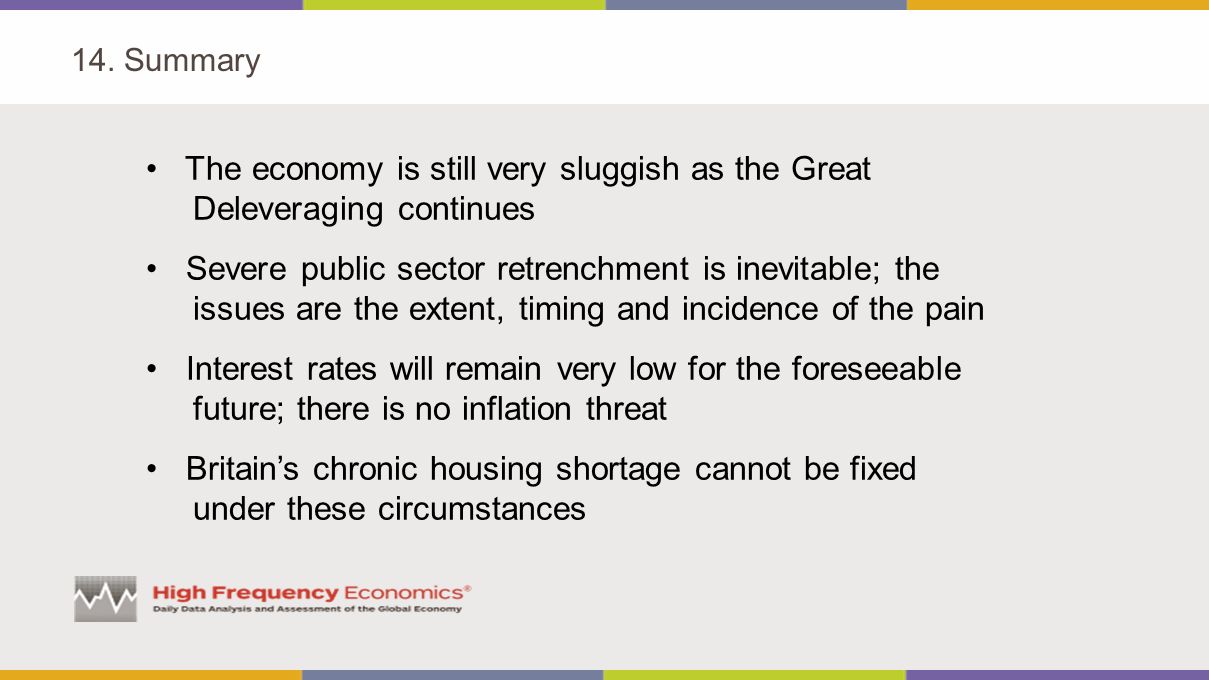 14. Summary

• The economy is still very sluggish as the Great Deleveraging continues

• Severe public sector retrenchment is inevitable; the issues are the extent, timing and incidence of the pain

• Interest rates will remain very low for the foreseeable future; there is no inflation threat

• Britain's chronic housing shortage cannot be fixed under these circumstances

High Frequency Economics®
Daily Data Analysis and Assessment of the Global Economy